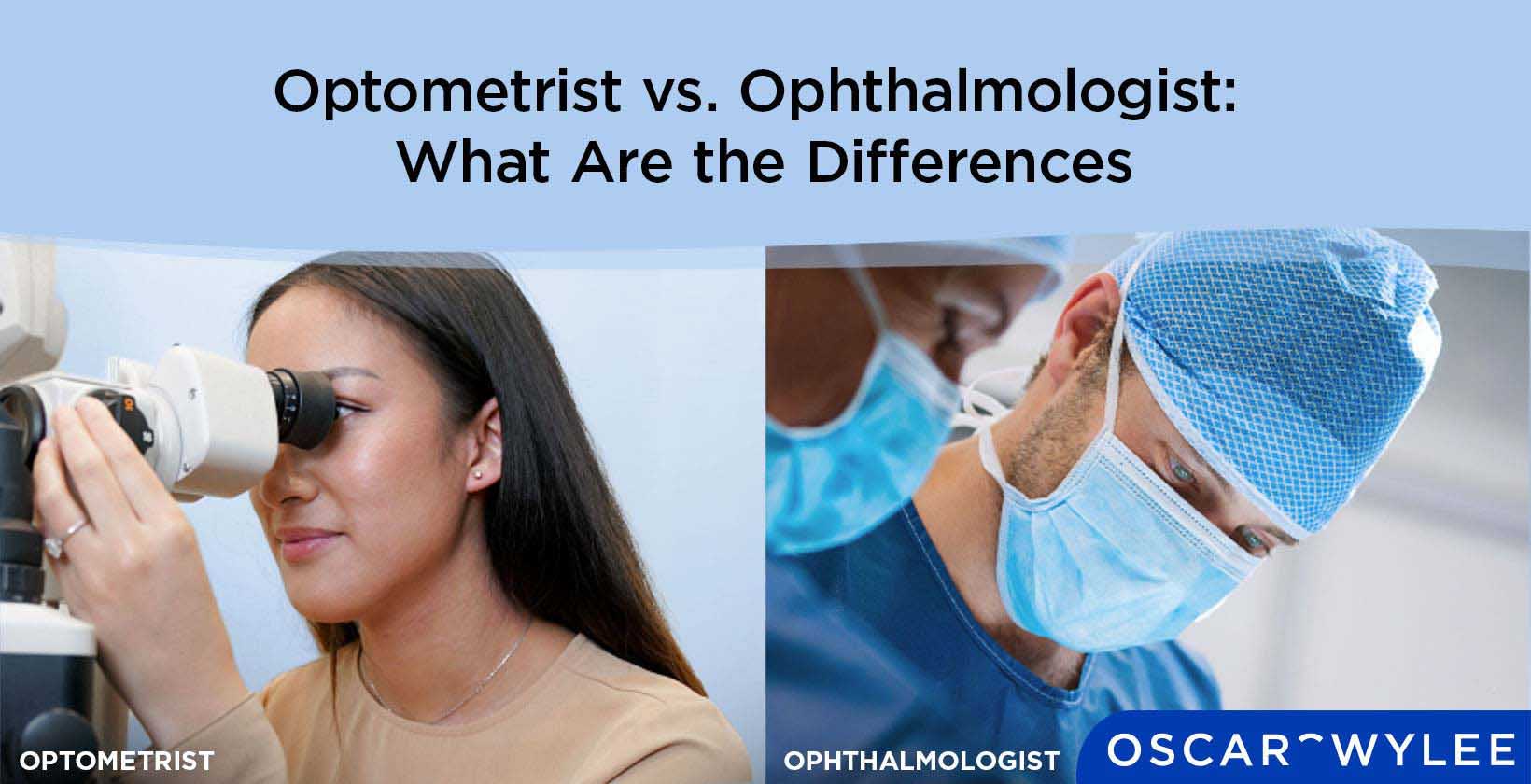 Optometrist vs. Ophthalmologist: What Are the Differences

OPTOMETRIST

OPHTHALMOLOGIST

OSCAR WYLEE